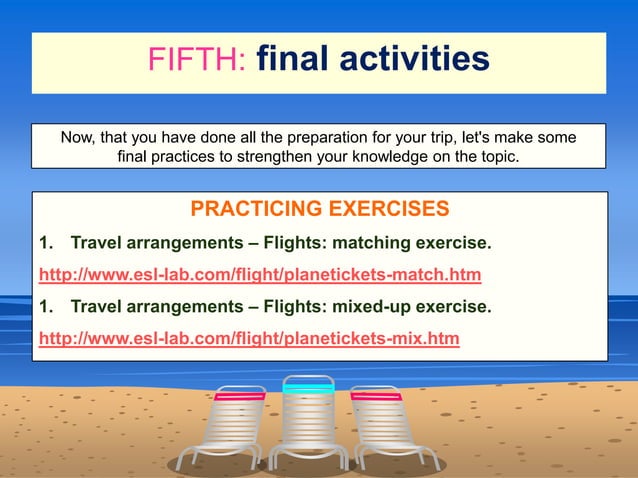 FIFTH: final activities

Now, that you have done all the preparation for your trip, let's make some final practices to strengthen your knowledge on the topic.

PRACTICING EXERCISES

1. Travel arrangements – Flights: matching exercise.

http://www.esl-lab.com/flight/planetickets-match.htm

1. Travel arrangements – Flights: mixed-up exercise.

http://www.esl-lab.com/flight/planetickets-mix.htm